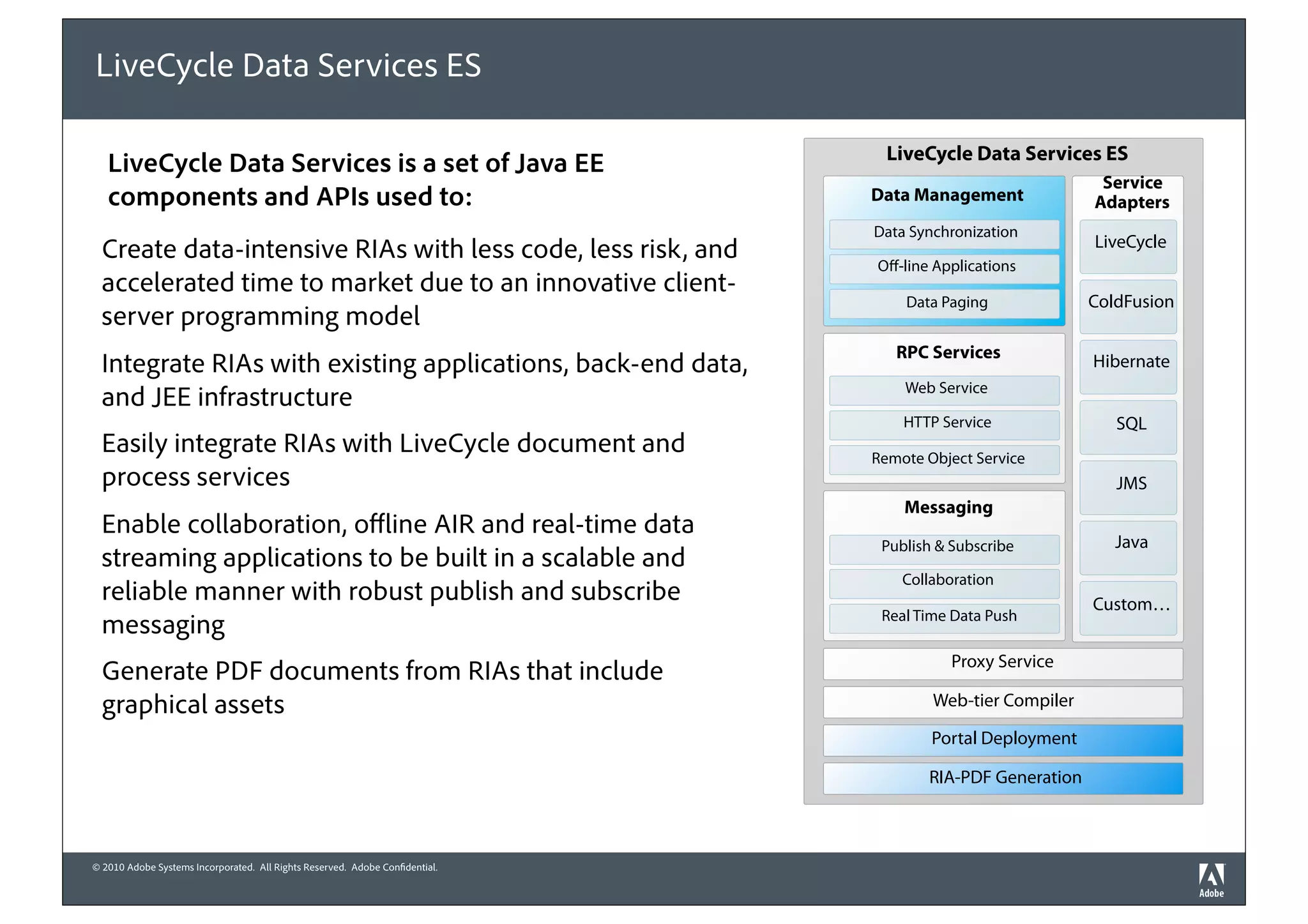 LiveCycle Data Services ES

LiveCycle Data Services is a set of Java EE components and APIs used to:

Create data-intensive RIAs with less code, less risk, and accelerated time to market due to an innovative client-server programming model

Integrate RIAs with existing applications, back-end data, and JEE infrastructure

Easily integrate RIAs with LiveCycle document and process services

Enable collaboration, offline AIR and real-time data streaming applications to be built in a scalable and reliable manner with robust publish and subscribe messaging

Generate PDF documents from RIAs that include graphical assets

LiveCycle Data Services ES

Data Management
Data Synchronization
Off-line Applications
Data Paging

RPC Services
Web Service
HTTP Service
Remote Object Service

Messaging
Publish & Subscribe
Collaboration
Real Time Data Push

Service Adapters
LiveCycle
ColdFusion
Hibernate
SQL
JMS
Java
Custom…

Proxy Service
Web-tier Compiler
Portal Deployment
RIA-PDF Generation

© 2010 Adobe Systems Incorporated. All Rights Reserved. Adobe Confidential.

Adobe